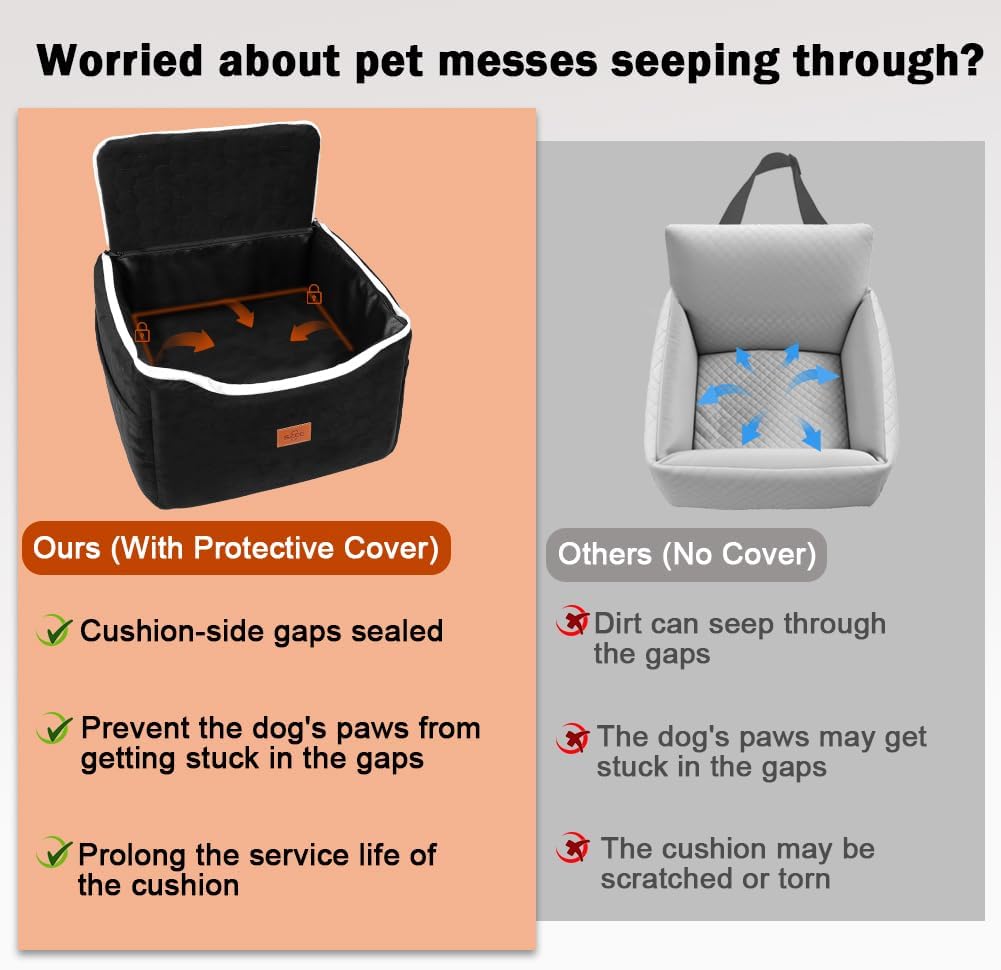 Worried about pet messes seeping through?

Ours (With Protective Cover)

Cushion-side gaps sealed

Prevent the dog's paws from getting stuck in the gaps

Prolong the service life of the cushion

Others (No Cover)

Dirt can seep through the gaps

The dog's paws may get stuck in the gaps

The cushion may be scratched or torn